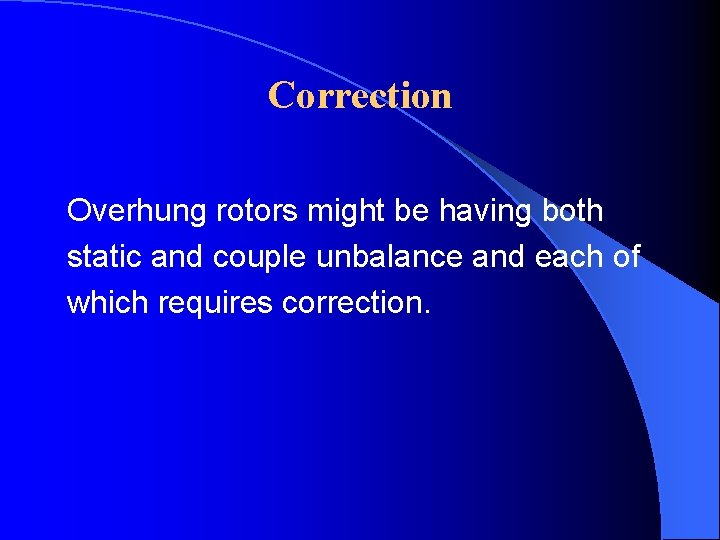 Correction

Overhung rotors might be having both static and couple unbalance and each of which requires correction.